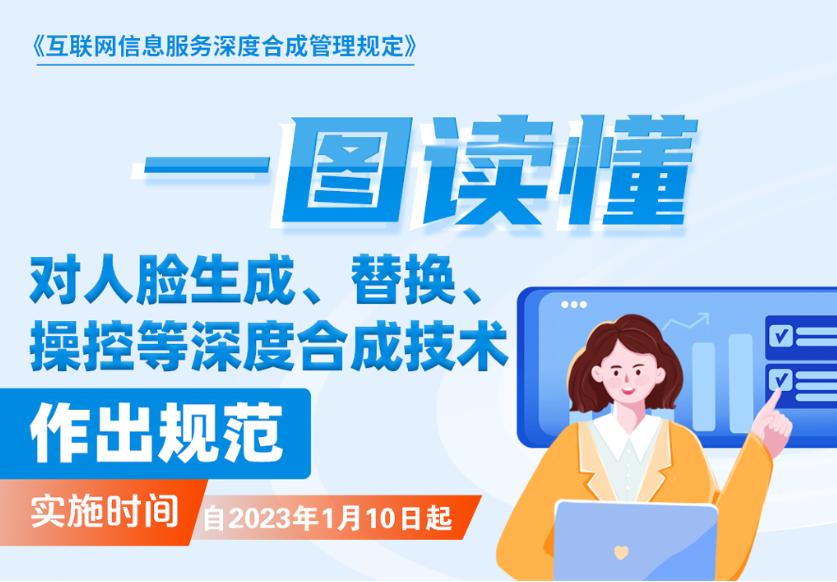 《互联网信息服务深度合成管理规定》

一图读懂

对人脸生成、替换、操控等深度合成技术

作出规范

实施时间 自2023年1月10日起